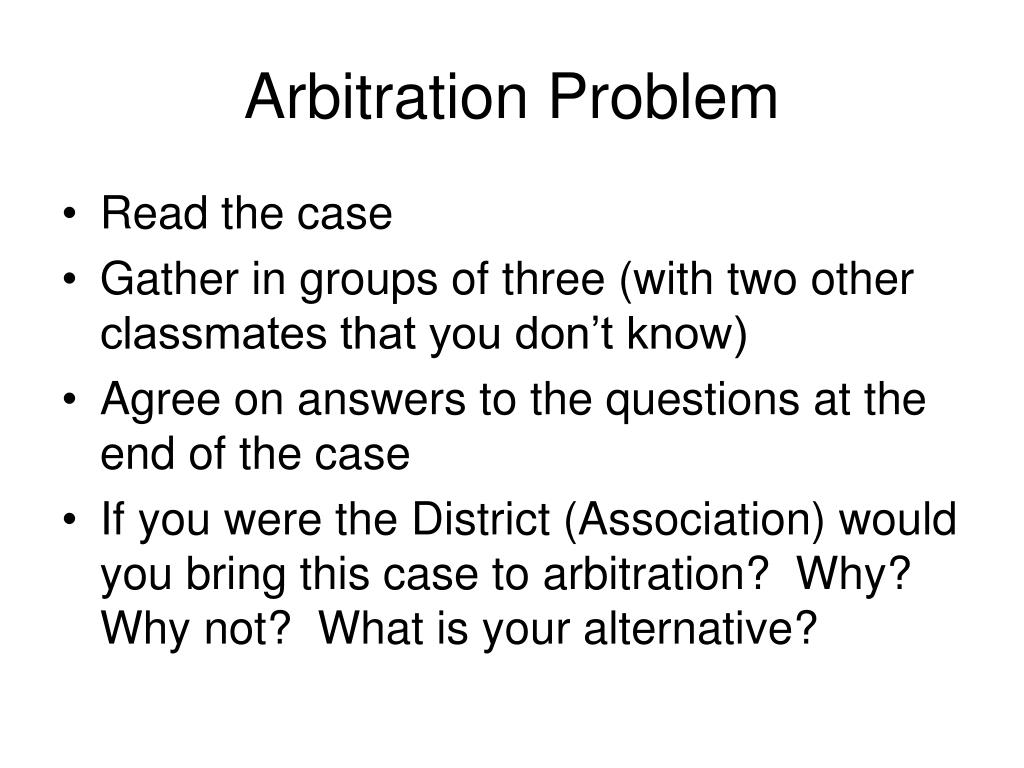 Arbitration Problem

• Read the case
• Gather in groups of three (with two other classmates that you don’t know)
• Agree on answers to the questions at the end of the case
• If you were the District (Association) would you bring this case to arbitration?  Why?  Why not?  What is your alternative?